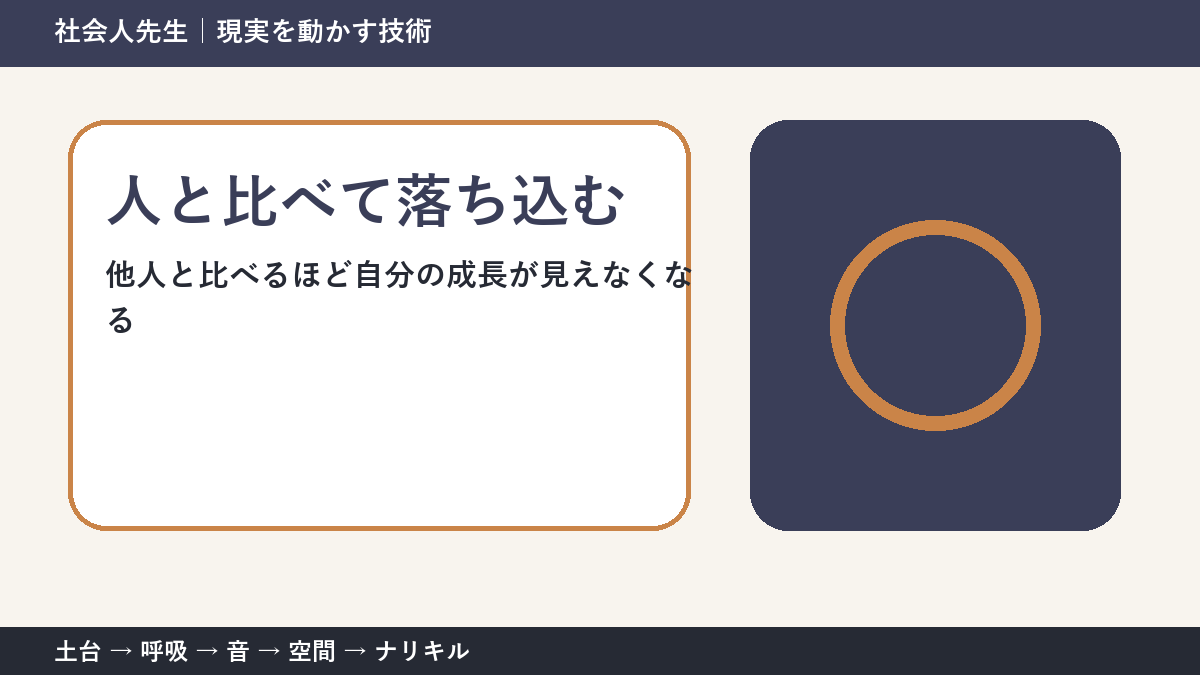 社会人先生｜現実を動かす技術

人と比べて落ち込む

他人と比べるほど自分の成長が見えなくなる

土台 → 呼吸 → 音 → 空間 → ナリキル